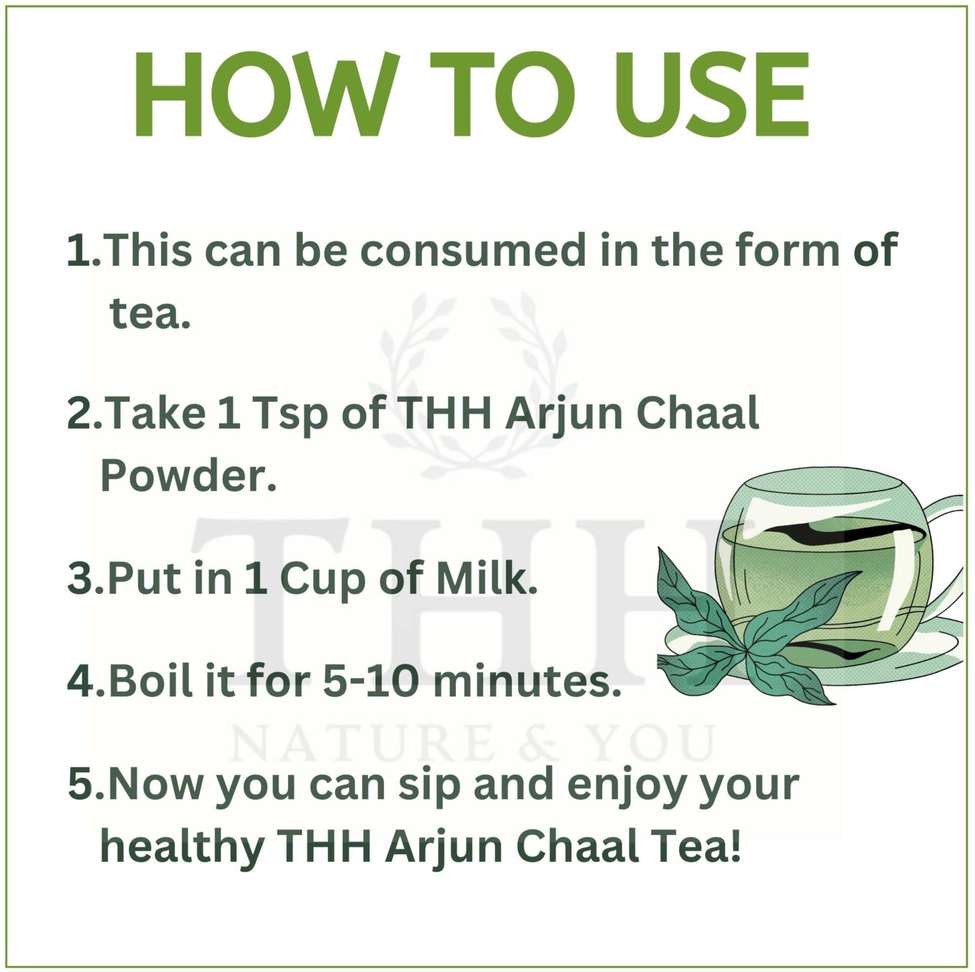 HOW TO USE

1.This can be consumed in the form of tea.

2.Take 1 Tsp of THH Arjun Chaal Powder.

3.Put in 1 Cup of Milk.

4.Boil it for 5-10 minutes.

5.Now you can sip and enjoy your healthy THH Arjun Chaal Tea!

THH
NATURE & YOU